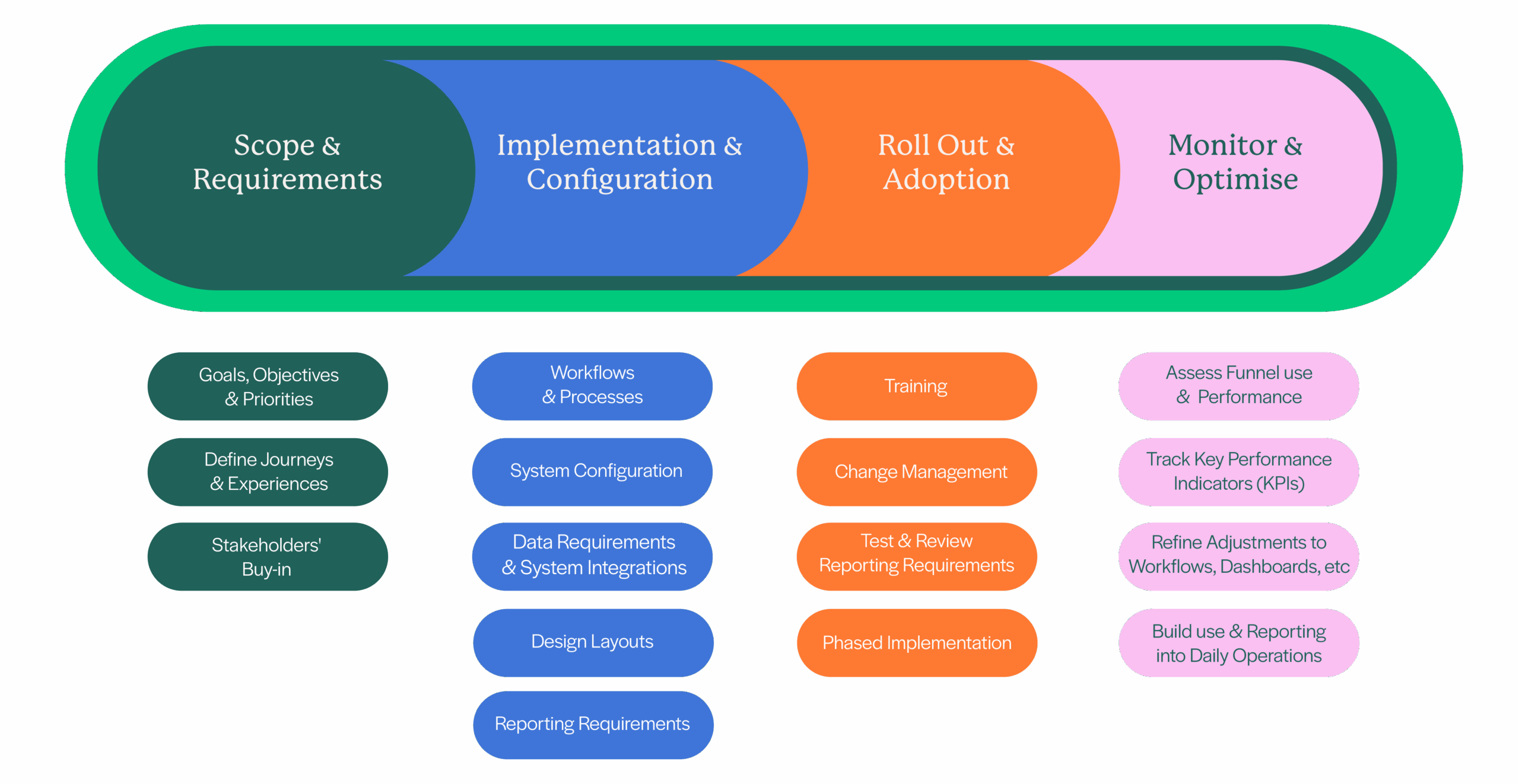 Scope & Requirements

Implementation & Configuration

Roll Out & Adoption

Monitor & Optimise

Goals, Objectives & Priorities

Define Journeys & Experiences

Stakeholders' Buy-in

Workflows & Processes

System Configuration

Data Requirements & System Integrations

Design Layouts

Reporting Requirements

Training

Change Management

Test & Review Reporting Requirements

Phased Implementation

Assess Funnel use & Performance

Track Key Performance Indicators (KPIs)

Refine Adjustments to Workflows, Dashboards, etc

Build use & Reporting into Daily Operations